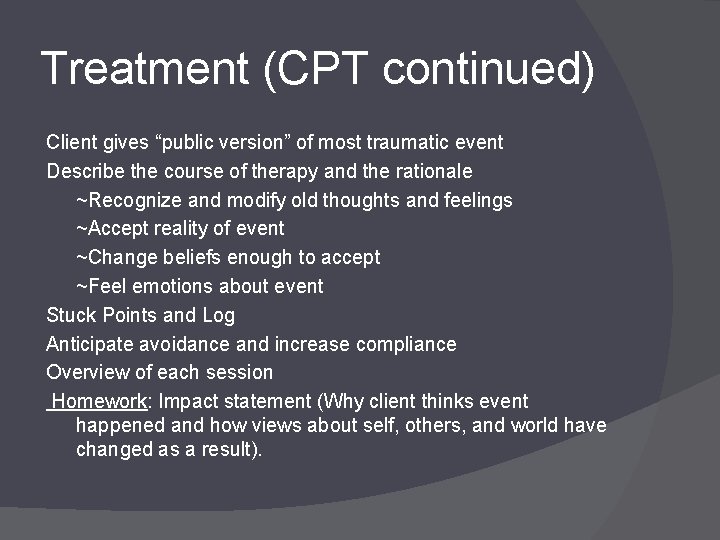 Treatment (CPT continued)

Client gives “public version” of most traumatic event

Describe the course of therapy and the rationale

~Recognize and modify old thoughts and feelings

~Accept reality of event

~Change beliefs enough to accept

~Feel emotions about event

Stuck Points and Log

Anticipate avoidance and increase compliance

Overview of each session

Homework: Impact statement (Why client thinks event happened and how views about self, others, and world have changed as a result).